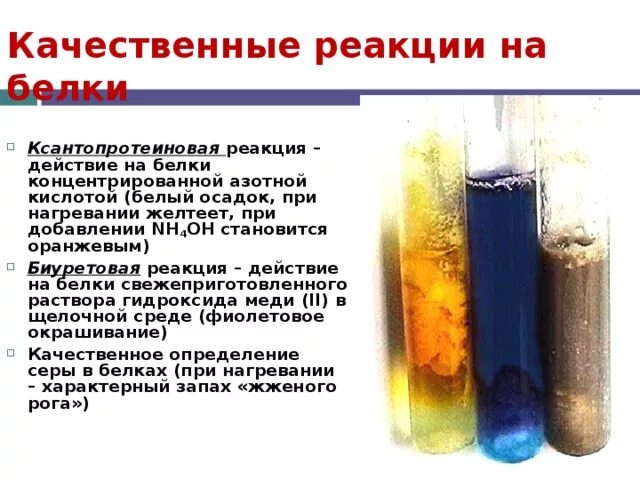 Качественные реакции на белки

Ксантопротеиновая реакция – действие на белки концентрированной азотной кислотой (белый осадок, при нагревании желтеет, при добавлении $NH_4OH$ становится оранжевым)

Биуретовая реакция – действие на белки свежеприготовленного раствора гидроксида меди (II) в щелочной среде (фиолетовое окрашивание)

Качественное определение серы в белках (при нагревании – характерный запах «жженого рога»)